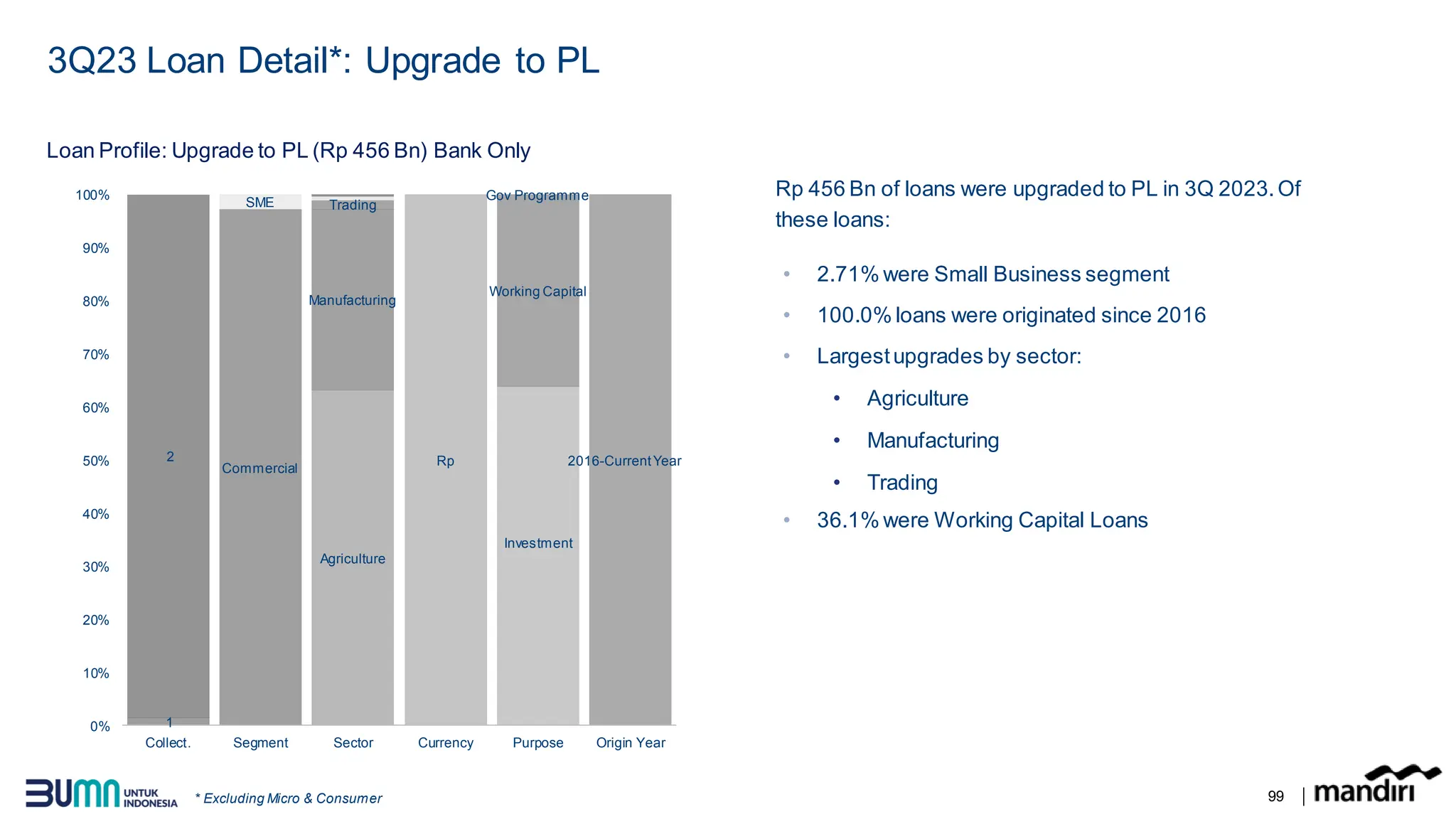 3Q23 Loan Detail*: Upgrade to PL

Loan Profile: Upgrade to PL (Rp 456 Bn) Bank Only

100%
90%
80%
70%
60%
50%
40%
30%
20%
10%
0%

2
1
SME
Commercial
Trading
Manufacturing
Agriculture
Rp
Gov Programme
Working Capital
Investment
2016-Current Year

Collect. Segment Sector Currency Purpose Origin Year

Rp 456 Bn of loans were upgraded to PL in 3Q 2023. Of these loans:

• 2.71% were Small Business segment
• 100.0% loans were originated since 2016
• Largest upgrades by sector:
 • Agriculture
 • Manufacturing
 • Trading
• 36.1% were Working Capital Loans

BUMN UNTUK INDONESIA

* Excluding Micro & Consumer

99 | mandiri